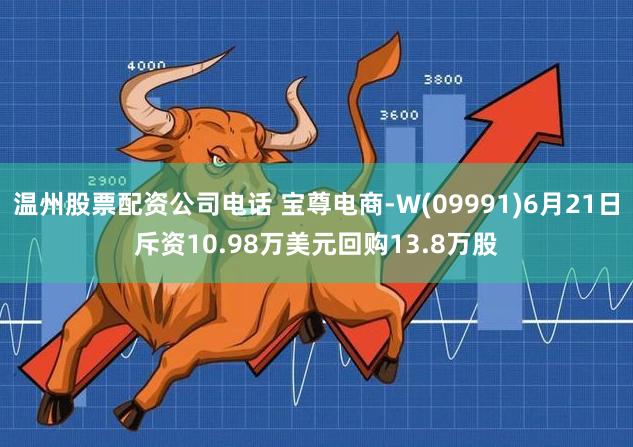 4000

3800

3600

2900

温州股票配资公司电话 宝尊电商-W(09991)6月21日斥资10.98万美元回购13.8万股